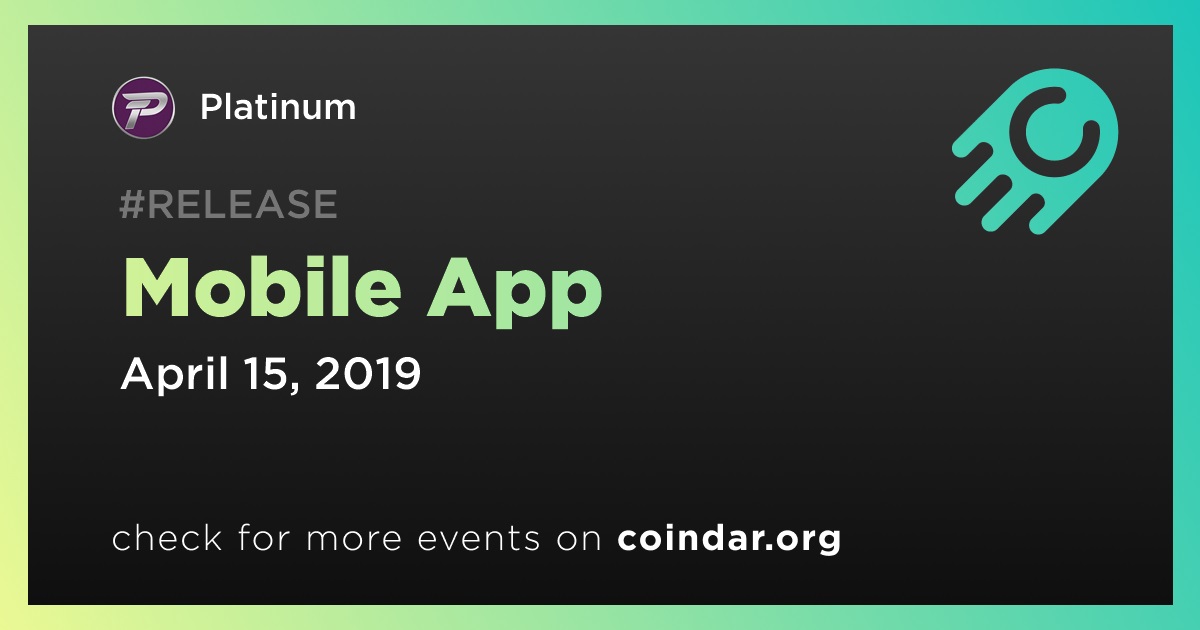 Platinum

#RELEASE

Mobile App

April 15, 2019

check for more events on coindar.org